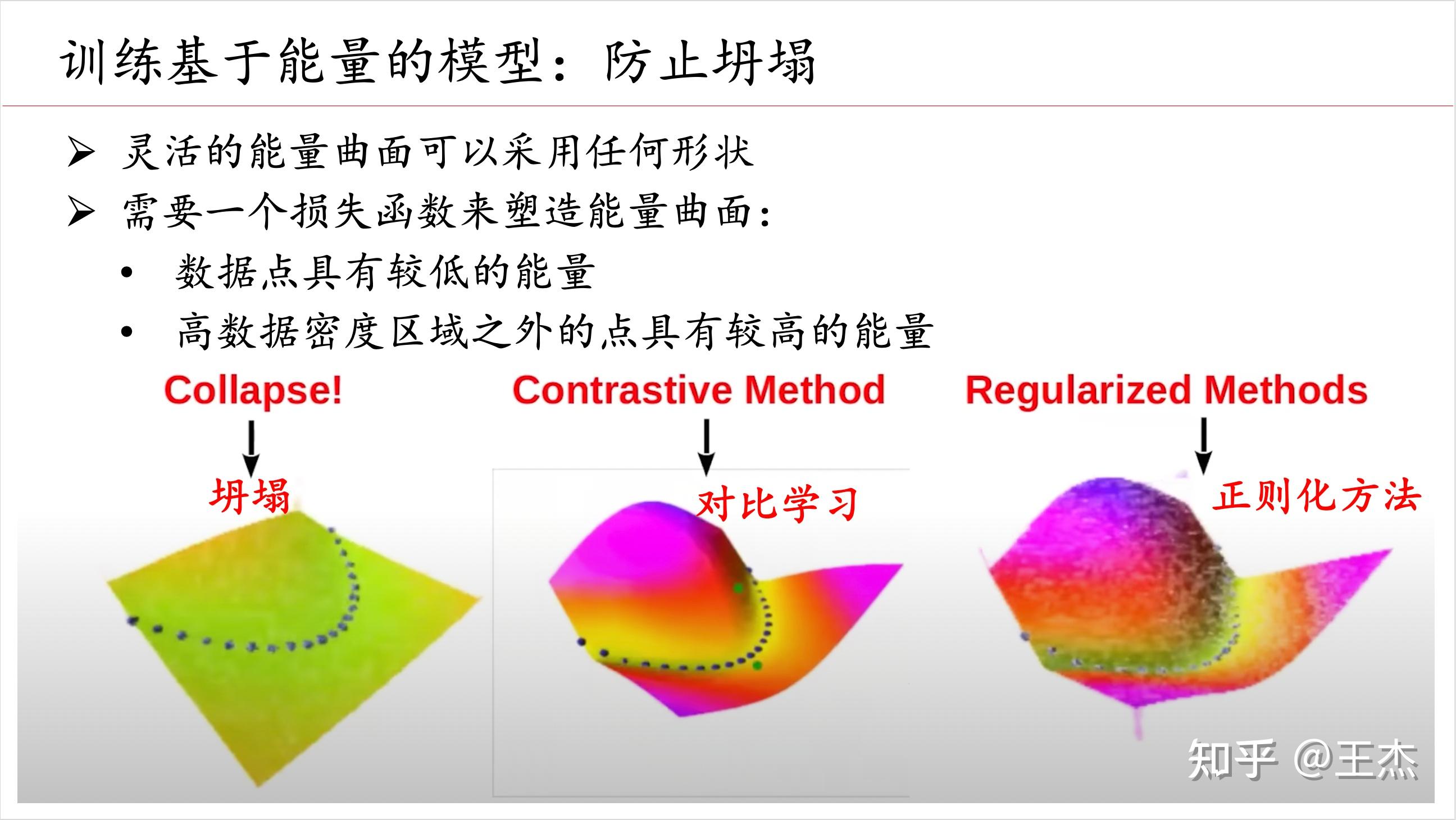 训练基于能量的模型：防止坍塌

➢ 灵活的能量曲面可以采用任何形状

➢ 需要一个损失函数来塑造能量曲面：

• 数据点具有较低的能量

• 高数据密度区域之外的点具有较高的能量

Collapse!

坍塌

Contrastive Method

对比学习

Regularized Methods

正则化方法

知乎 @王杰